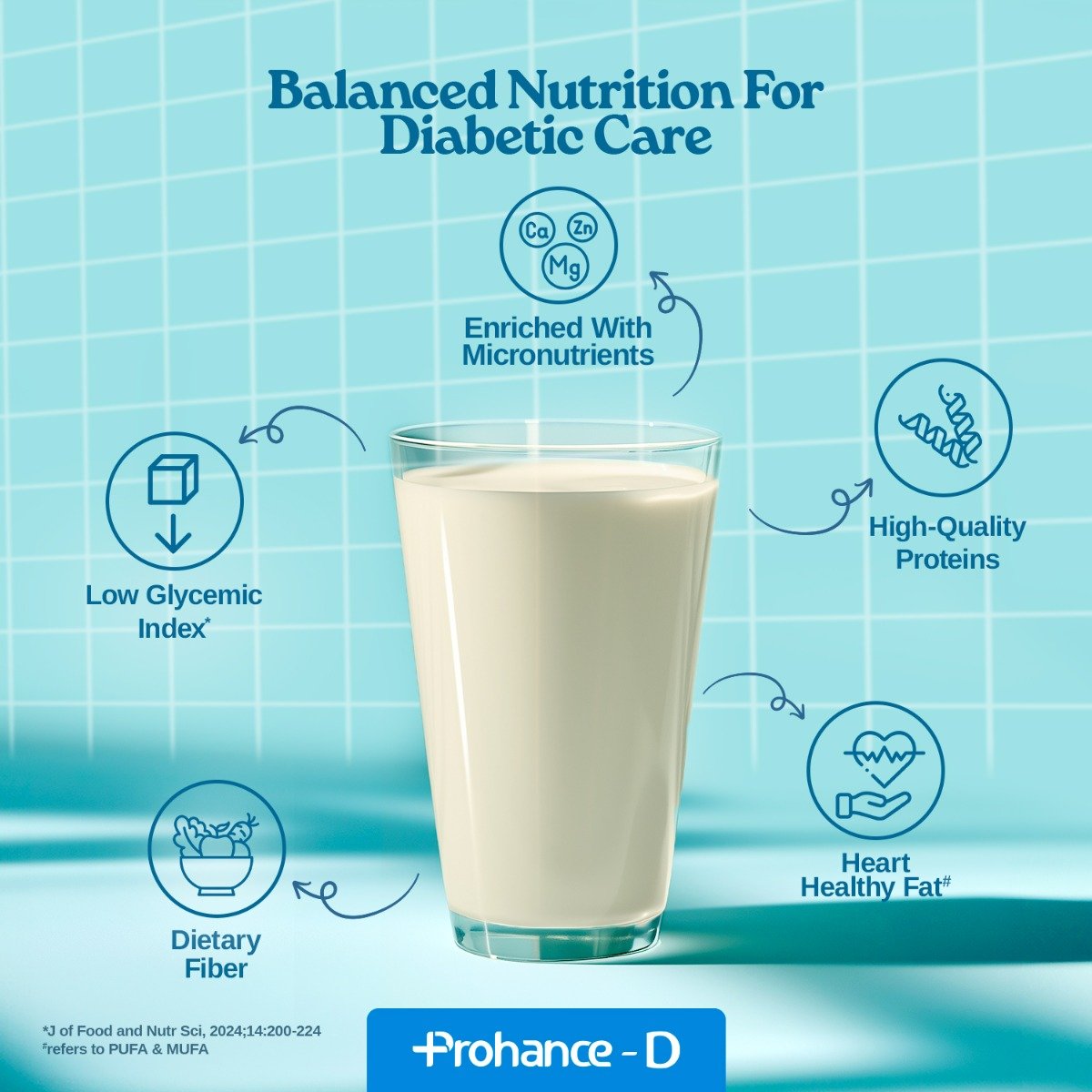 Balanced Nutrition For Diabetic Care

Ca Zn Mg

Enriched With Micronutrients

Low Glycemic Index*

High-Quality Proteins

Heart Healthy Fat#

Dietary Fiber

*J of Food and Nutr Sci, 2024;14:200-224
#refers to PUFA & MUFA

Prohance - D